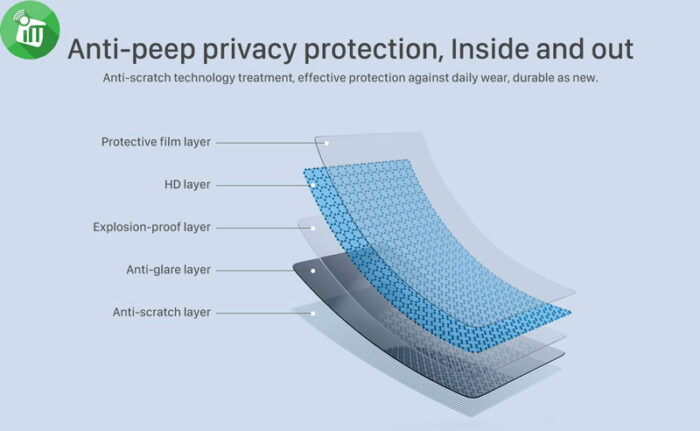 Anti-peep privacy protection, Inside and out

Anti-scratch technology treatment, effective protection against daily wear, durable as new.

Protective film layer

HD layer

Explosion-proof layer

Anti-glare layer

Anti-scratch layer